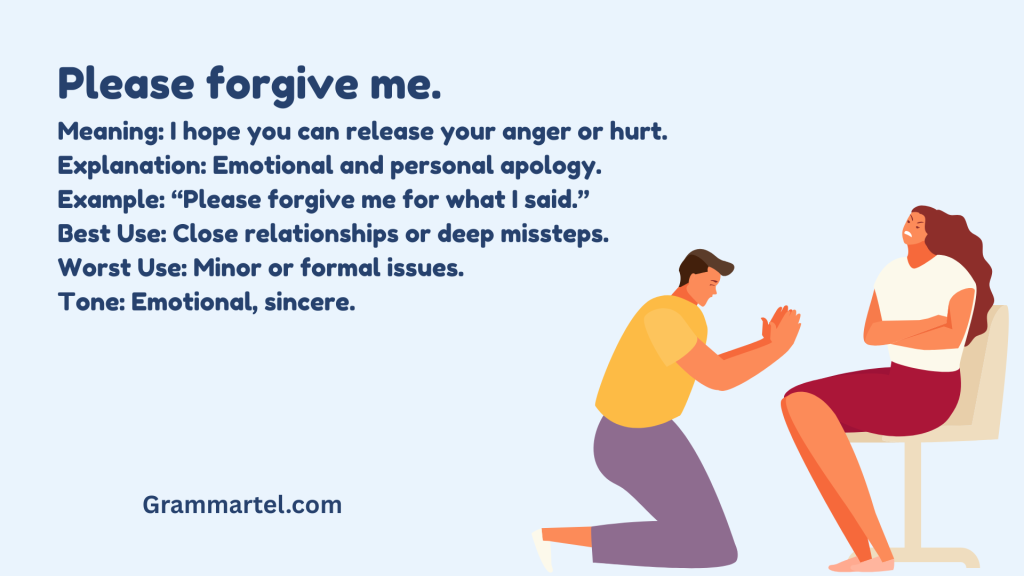 Please forgive me.

Meaning: I hope you can release your anger or hurt.
Explanation: Emotional and personal apology.
Example: “Please forgive me for what I said.”
Best Use: Close relationships or deep missteps.
Worst Use: Minor or formal issues.
Tone: Emotional, sincere.

Grammartel.com